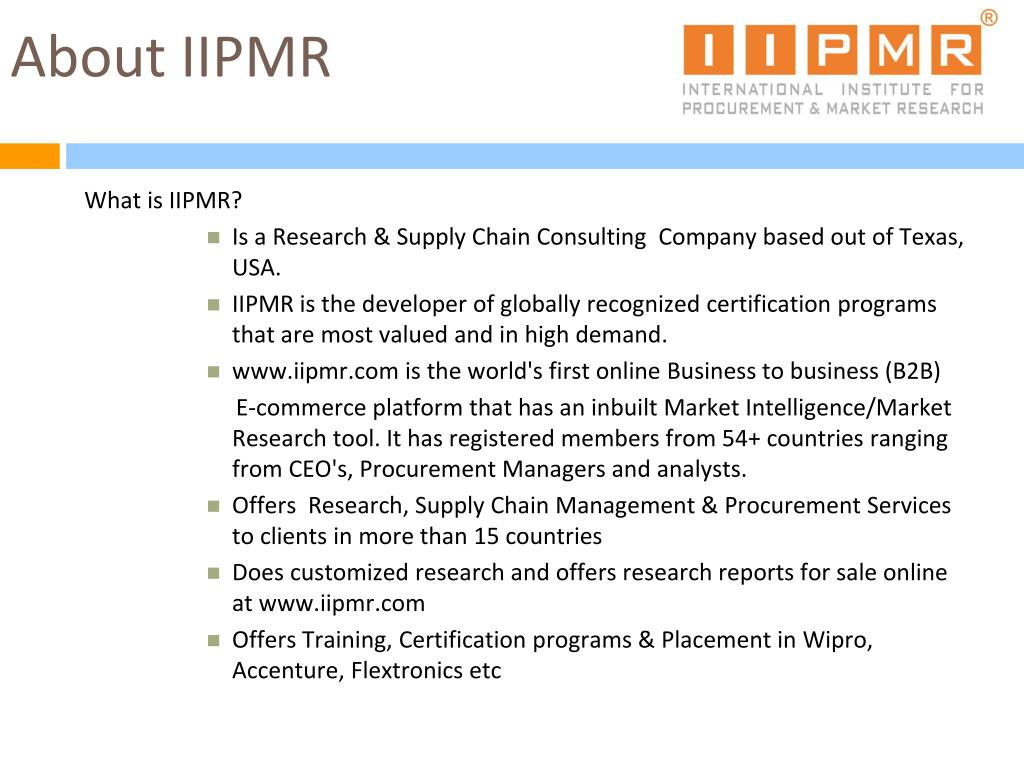 About IIPMR

IIPMR®
INTERNATIONAL INSTITUTE FOR PROCUREMENT & MARKET RESEARCH

What is IIPMR?

- Is a Research & Supply Chain Consulting Company based out of Texas, USA.
- IIPMR is the developer of globally recognized certification programs that are most valued and in high demand.
- www.iipmr.com is the world's first online Business to business (B2B)

E-commerce platform that has an inbuilt Market Intelligence/Market Research tool. It has registered members from 54+ countries ranging from CEO's, Procurement Managers and analysts.

- Offers Research, Supply Chain Management & Procurement Services to clients in more than 15 countries
- Does customized research and offers research reports for sale online at www.iipmr.com
- Offers Training, Certification programs & Placement in Wipro, Accenture, Flextronics etc